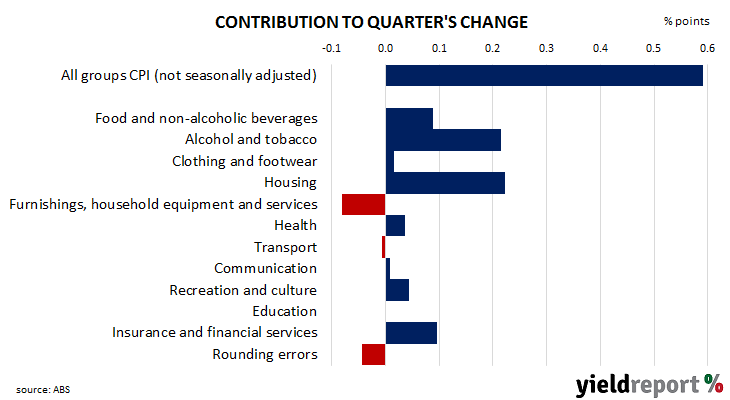 CONTRIBUTION TO QUARTER'S CHANGE

% points

-0.1 0.0 0.1 0.2 0.3 0.4 0.5 0.6

All groups CPI (not seasonally adjusted)

Food and non-alcoholic beverages
Alcohol and tobacco
Clothing and footwear
Housing
Furnishings, household equipment and services
Health
Transport
Communication
Recreation and culture
Education
Insurance and financial services
Rounding errors

source: ABS

yieldreport %